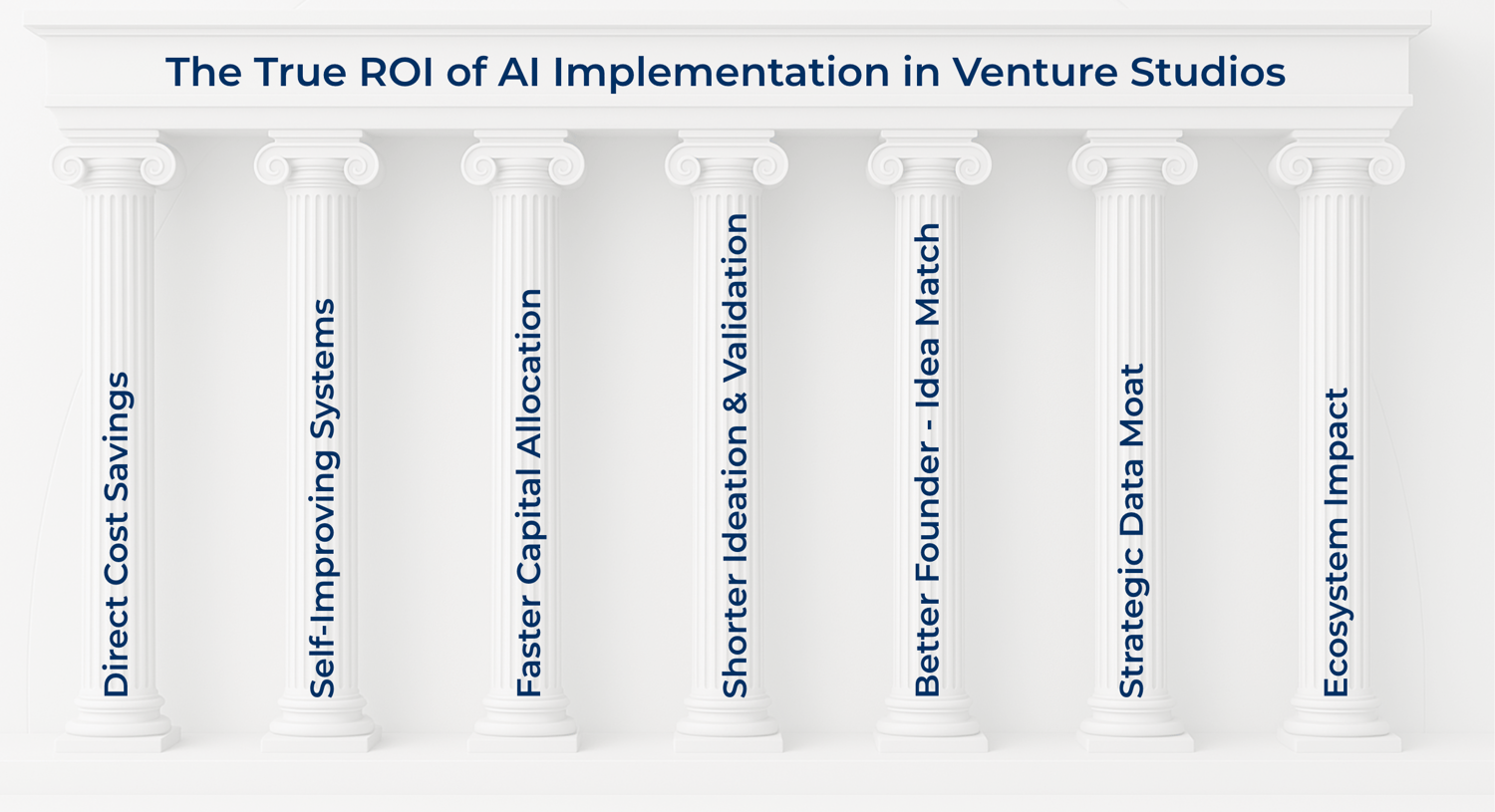 The True ROI of AI Implementation in Venture Studios

Direct Cost Savings

Self-Improving Systems

Faster Capital Allocation

Shorter Ideation & Validation

Better Founder - Idea Match

Strategic Data Moat

Ecosystem Impact